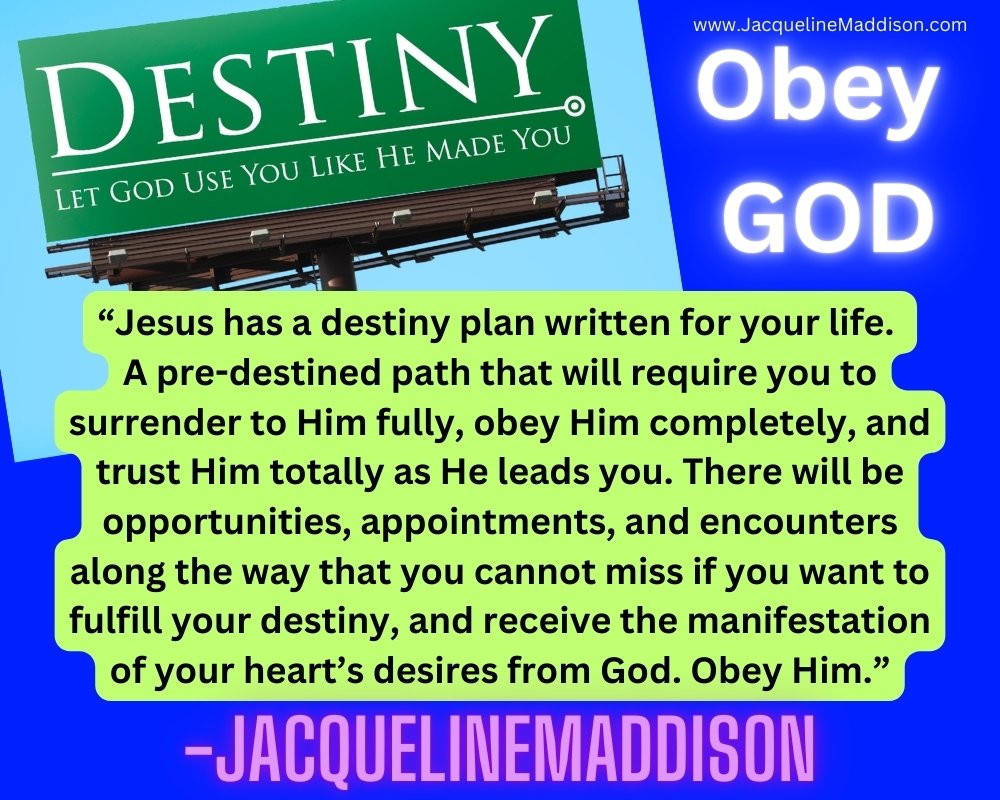 DESTINY
LET GOD USE YOU LIKE HE MADE YOU

www.JacquelineMaddison.com

Obey GOD

“Jesus has a destiny plan written for your life. A pre-destined path that will require you to surrender to Him fully, obey Him completely, and trust Him totally as He leads you. There will be opportunities, appointments, and encounters along the way that you cannot miss if you want to fulfill your destiny, and receive the manifestation of your heart’s desires from God. Obey Him.”

-JACQUELINEMADDISON